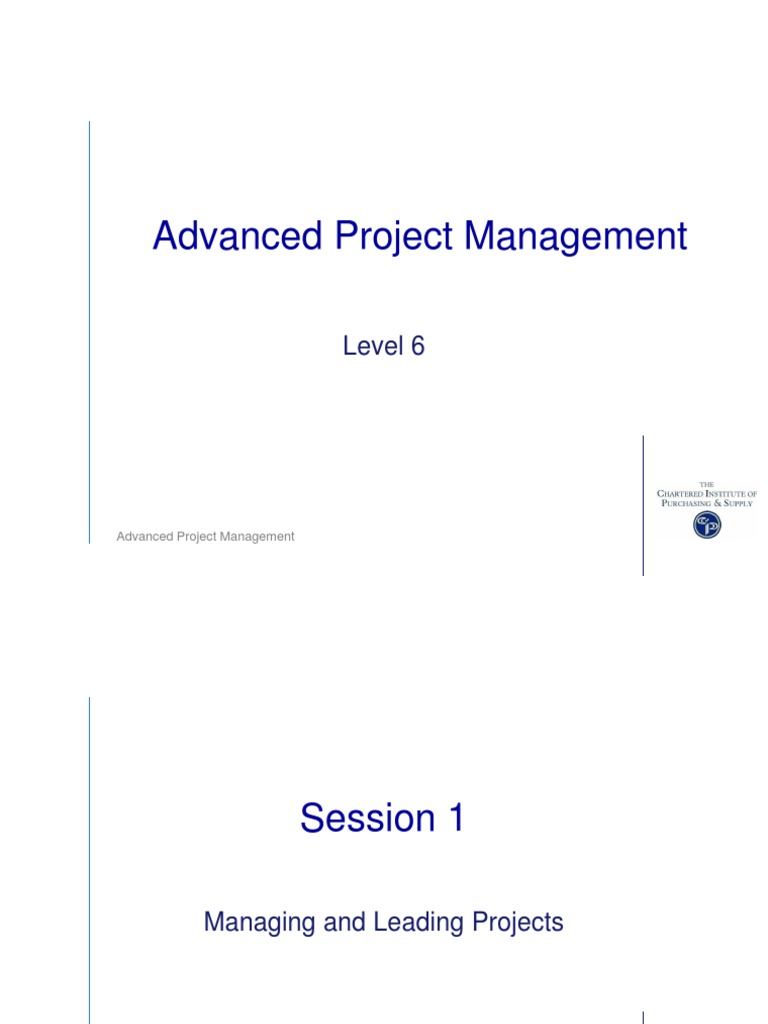 Advanced Project Management

Level 6

Advanced Project Management

THE
CHARTERED INSTITUTE OF
PURCHASING & SUPPLY

Session 1

Managing and Leading Projects